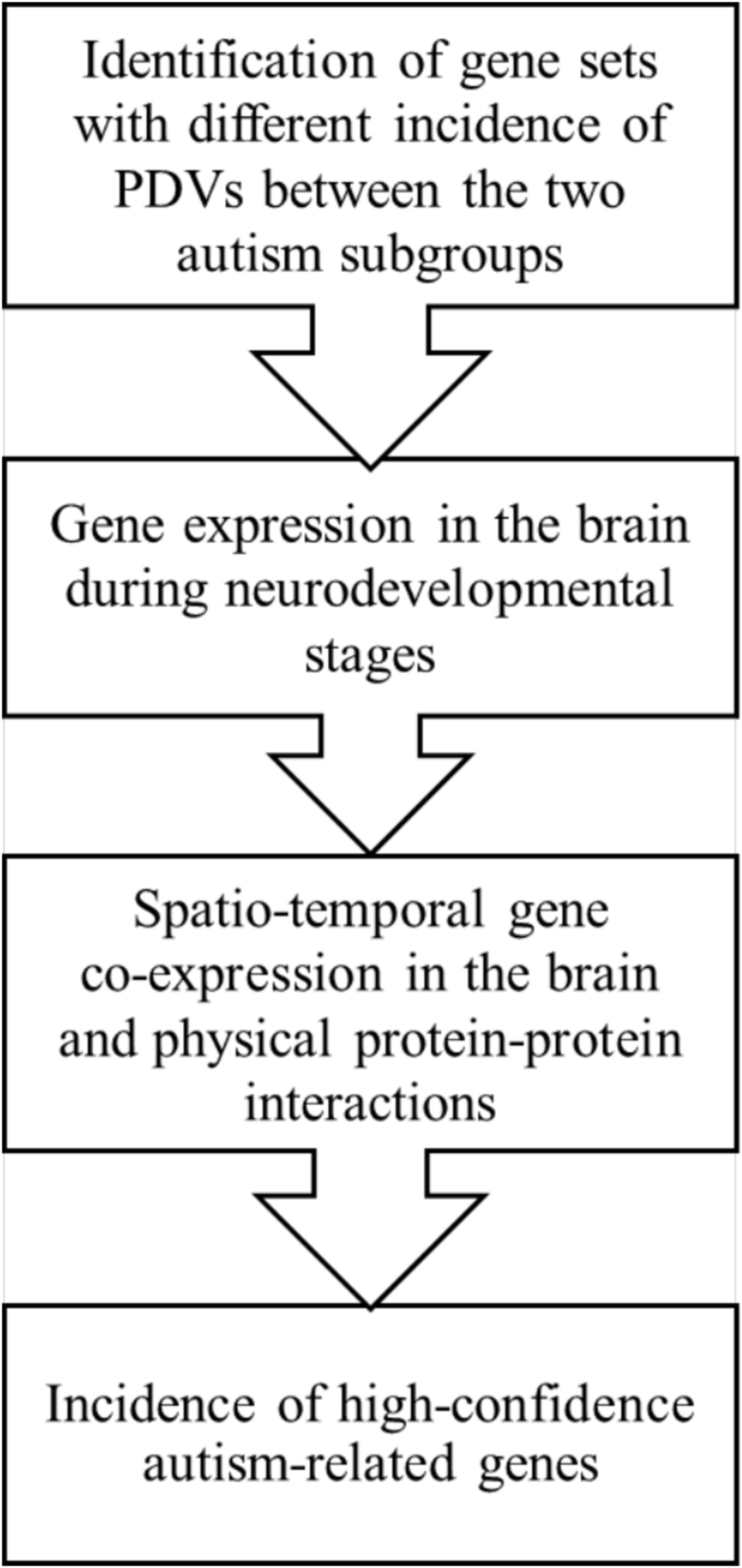 Identification of gene sets with different incidence of PDVs between the two autism subgroups

Gene expression in the brain during neurodevelopmental stages

Spatio-temporal gene co-expression in the brain and physical protein-protein interactions

Incidence of high-confidence autism-related genes